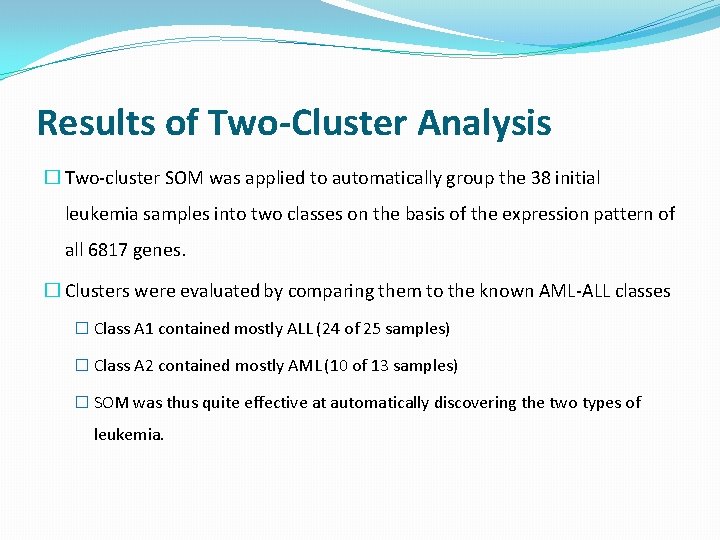 Results of Two-Cluster Analysis

☐ Two-cluster SOM was applied to automatically group the 38 initial leukemia samples into two classes on the basis of the expression pattern of all 6817 genes.

☐ Clusters were evaluated by comparing them to the known AML-ALL classes

☐ Class A1 contained mostly ALL (24 of 25 samples)

☐ Class A2 contained mostly AML (10 of 13 samples)

☐ SOM was thus quite effective at automatically discovering the two types of leukemia.